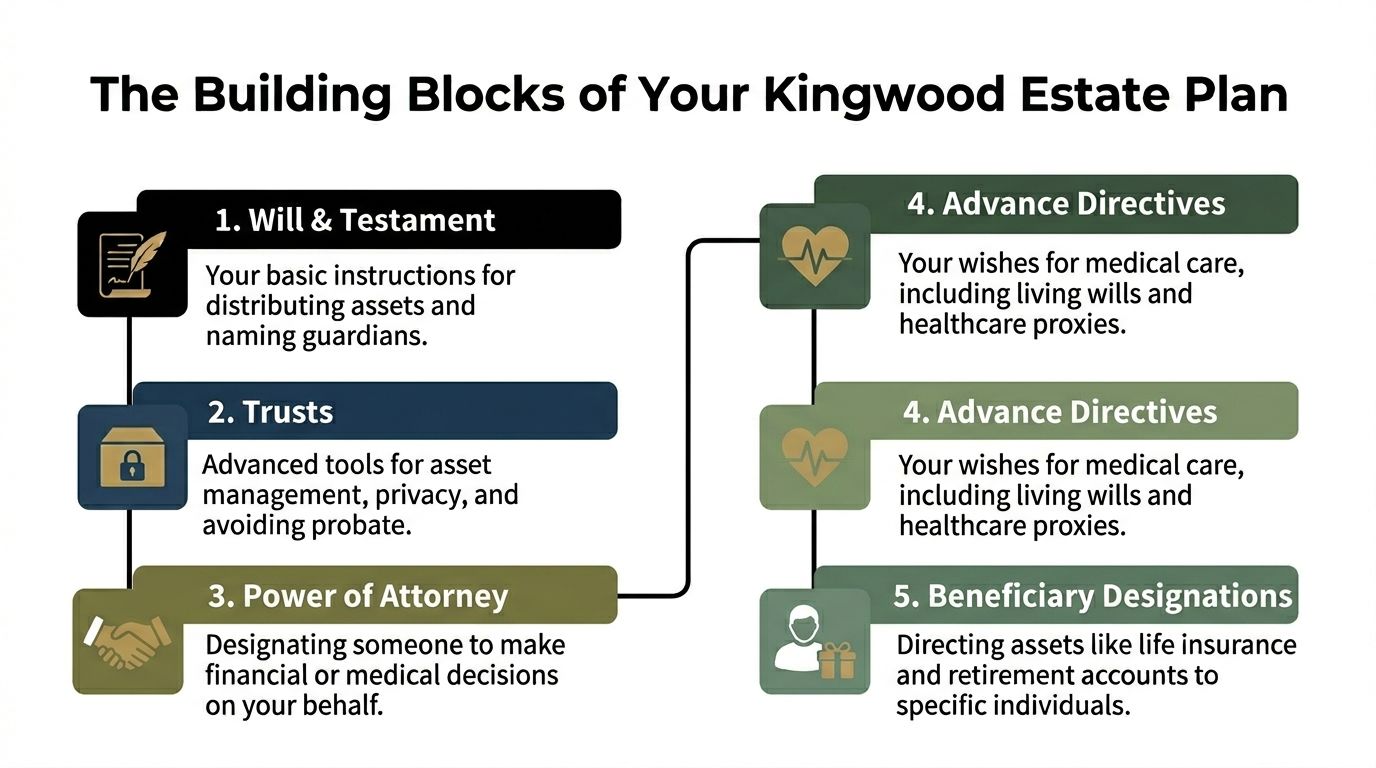 The Building Blocks of Your Kingwood Estate Plan

1. Will & Testament

Your basic instructions for distributing assets and naming guardians.

2. Trusts

Advanced tools for asset management, privacy, and avoiding probate.

3. Power of Attorney

Designating someone to make financial or medical decisions on your behalf.

4. Advance Directives

Your wishes for medical care, including living wills and healthcare proxies.

4. Advance Directives

Your wishes for medical care, including living wills and healthcare proxies.

5. Beneficiary Designations

Directing assets like life insurance and retirement accounts to specific individuals.